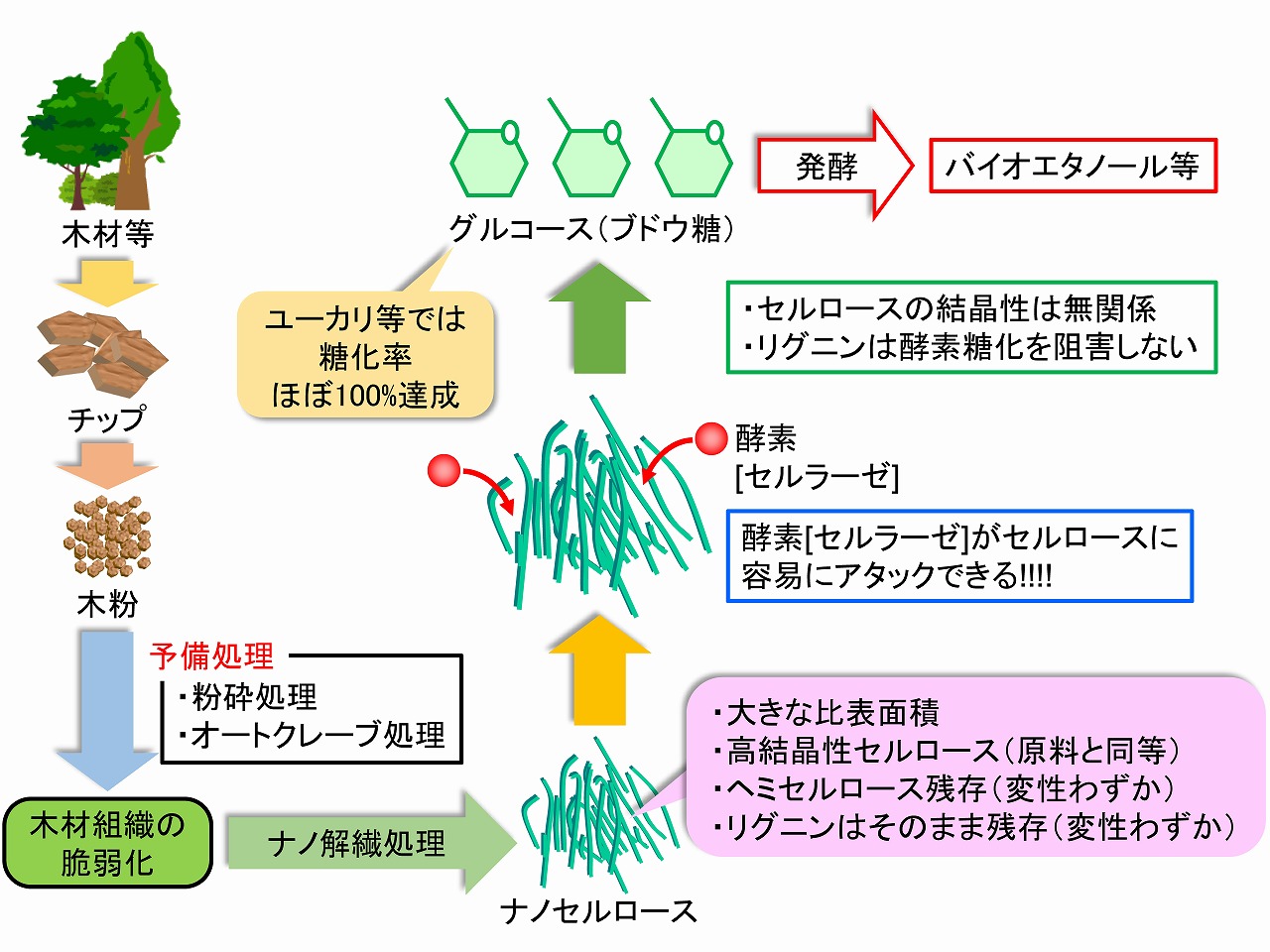 木材等

チップ

木粉

予備処理
・粉砕処理
・オートクレーブ処理

木材組織の脆弱化

ナノ解繊処理

ナノセルロース

・大きな比表面積
・高結晶性セルロース（原料と同等）
・ヘミセルロース残存（変性わずか）
・リグニンはそのまま残存（変性わずか）

酵素
[セルラーゼ]

酵素[セルラーゼ]がセルロースに容易にアタックできる!!!!

・セルロースの結晶性は無関係
・リグニンは酵素糖化を阻害しない

ユーカリ等では
糖化率
ほぼ100%達成

グルコース（ブドウ糖）

発酵

バイオエタノール等